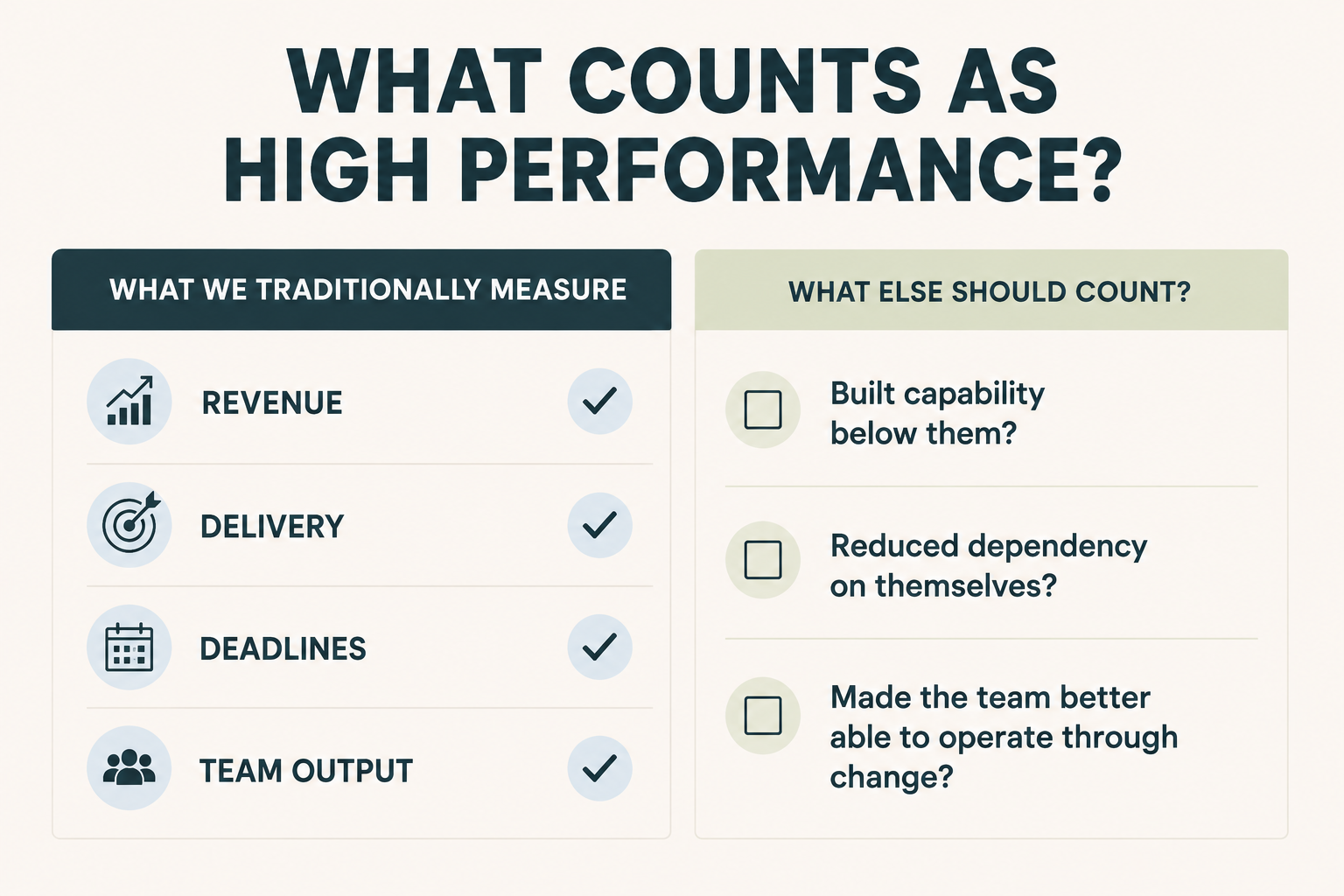 WHAT COUNTS AS HIGH PERFORMANCE?

WHAT WE TRADITIONALLY MEASURE

REVENUE

DELIVERY

DEADLINES

TEAM OUTPUT

WHAT ELSE SHOULD COUNT?

Built capability below them?

Reduced dependency on themselves?

Made the team better able to operate through change?